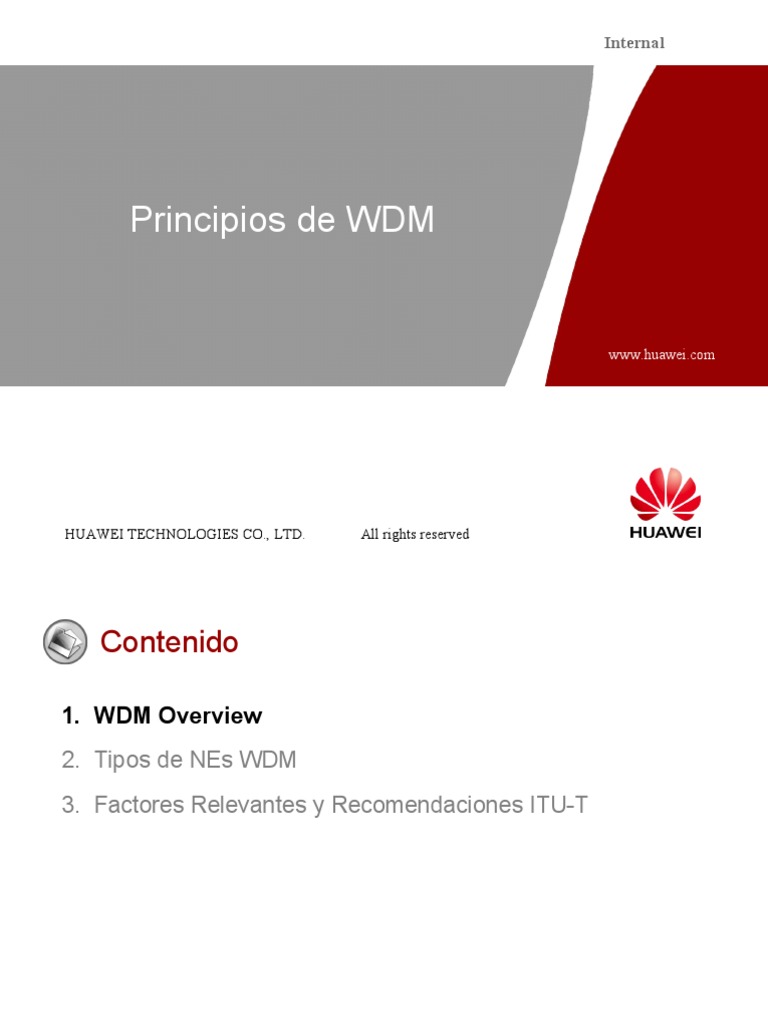 Internal

Principios de WDM

www.huawei.com

HUAWEI TECHNOLOGIES CO., LTD.

All rights reserved

HUAWEI

Contenido

1. WDM Overview

2. Tipos de NEs WDM

3. Factores Relevantes y Recomendaciones ITU-T